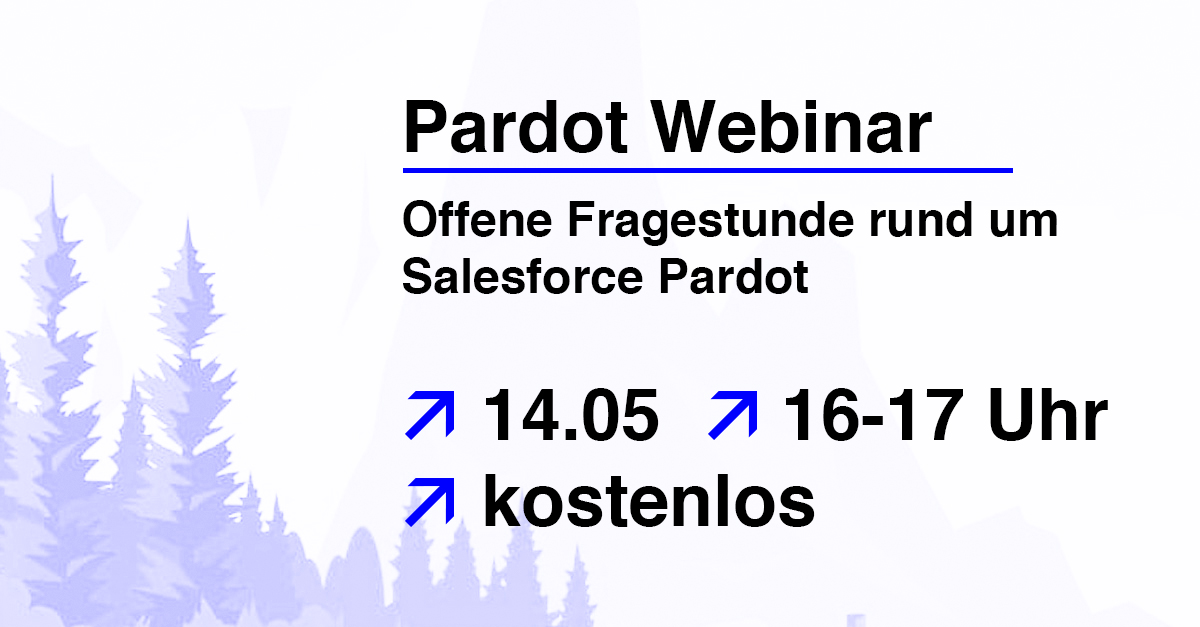 Pardot Webinar

Offene Fragestunde rund um Salesforce Pardot

↗ 14.05 ↗ 16-17 Uhr
↗ kostenlos